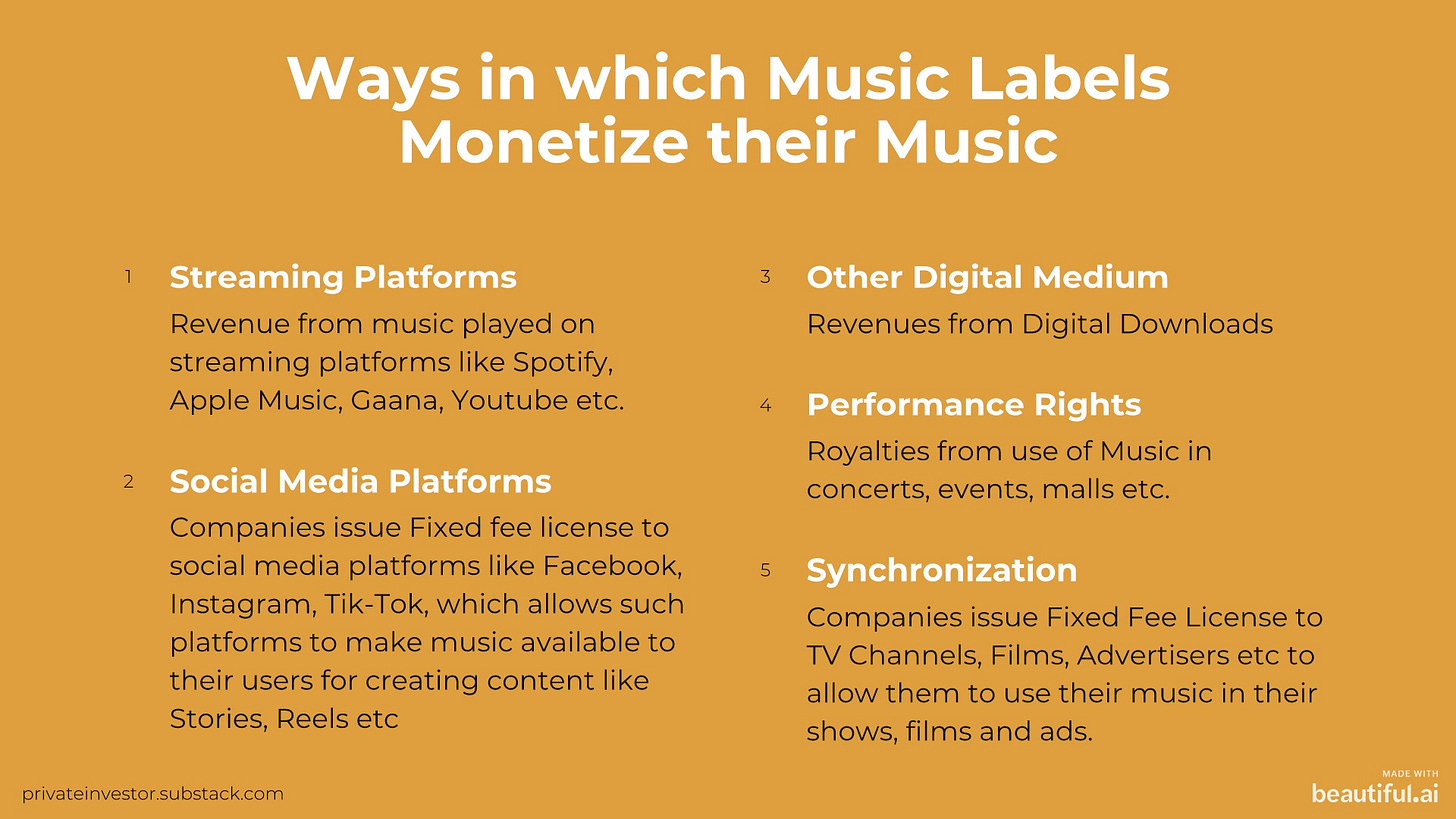 Ways in which Music Labels Monetize their Music

1 Streaming Platforms

Revenue from music played on streaming platforms like Spotify, Apple Music, Gaana, Youtube etc.

2 Social Media Platforms

Companies issue Fixed fee license to social media platforms like Facebook, Instagram, Tik-Tok, which allows such platforms to make music available to their users for creating content like Stories, Reels etc

3 Other Digital Medium

Revenues from Digital Downloads

4 Performance Rights

Royalties from use of Music in concerts, events, malls etc.

5 Synchronization

Companies issue Fixed Fee License to TV Channels, Films, Advertisers etc to allow them to use their music in their shows, films and ads.

privateinvestor.substack.com

MADE WITH beautiful.ai